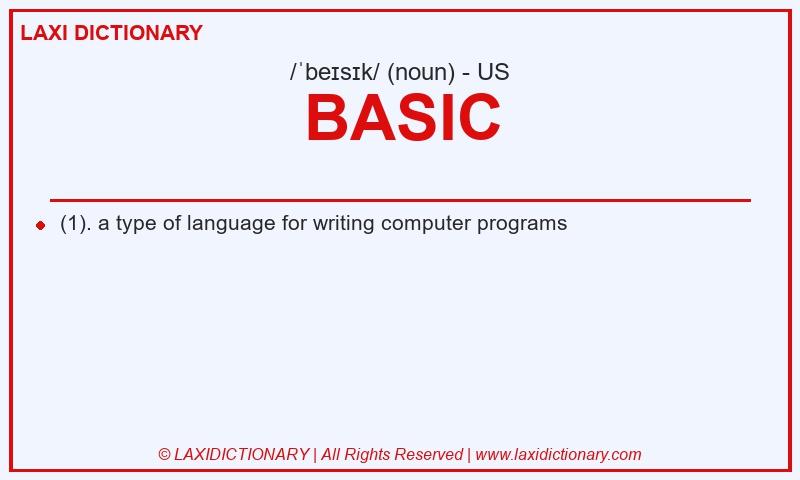 LAXI DICTIONARY

/ˈbeɪsɪk/ (noun) - US

BASIC

(1). a type of language for writing computer programs

© LAXIDICTIONARY | All Rights Reserved | www.laxidictionary.com